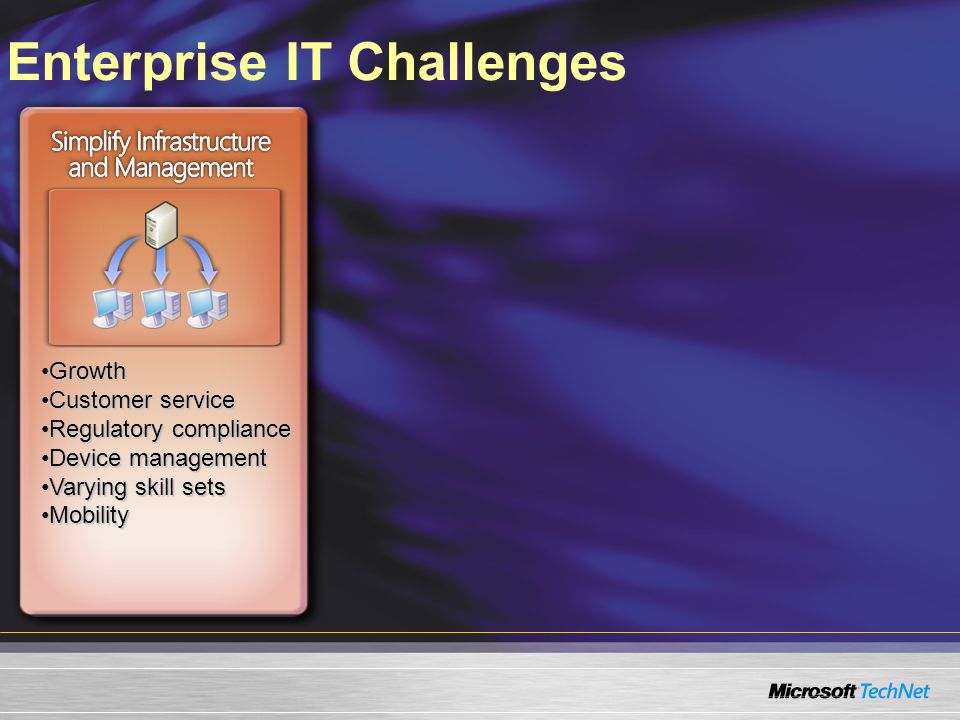 Enterprise IT Challenges

Simplify Infrastructure and Management

•Growth
•Customer service
•Regulatory compliance
•Device management
•Varying skill sets
•Mobility

Microsoft TechNet